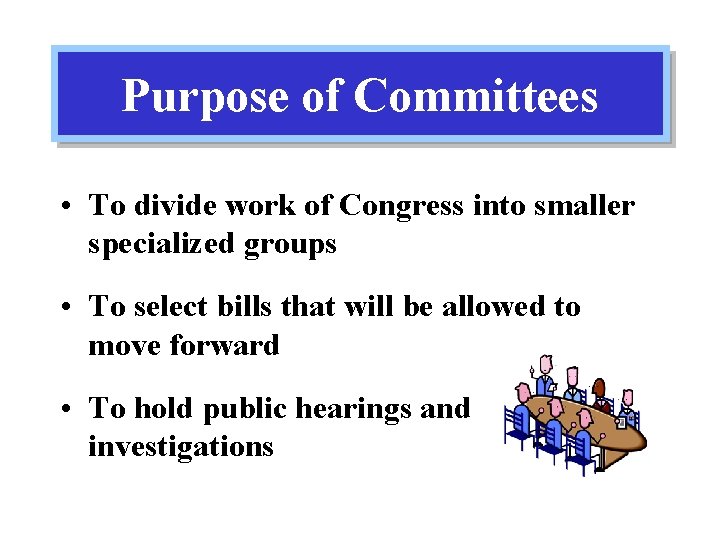 Purpose of Committees

• To divide work of Congress into smaller specialized groups

• To select bills that will be allowed to move forward

• To hold public hearings and investigations